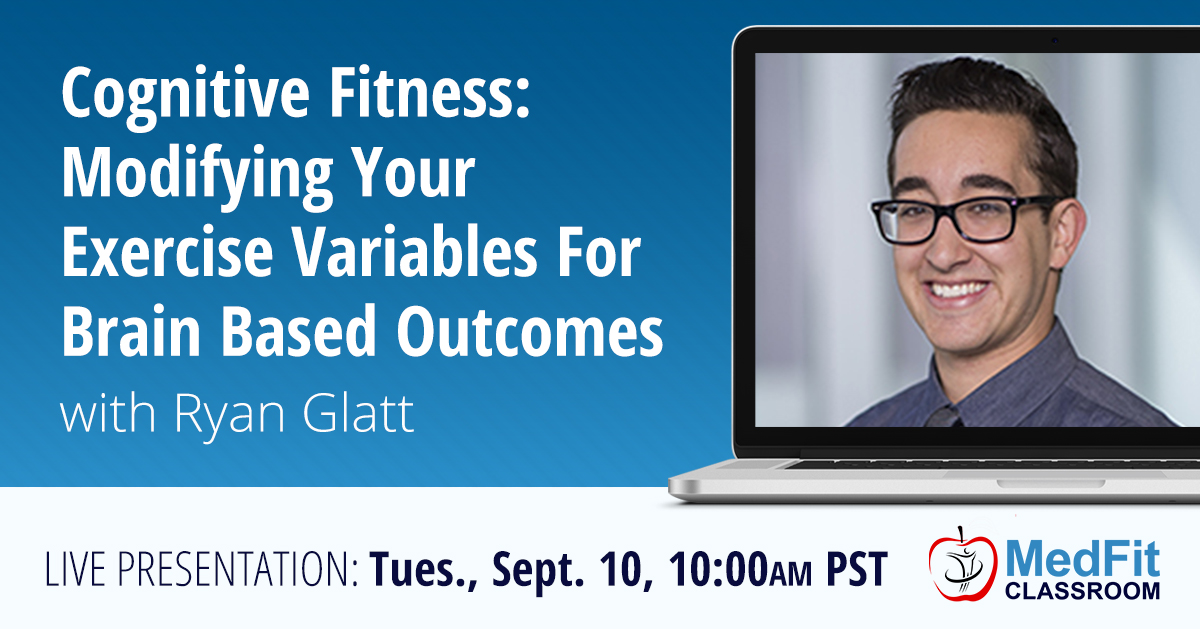 Cognitive Fitness: Modifying Your Exercise Variables For Brain Based Outcomes

with Ryan Glatt

LIVE PRESENTATION: Tues., Sept. 10, 10:00AM PST

MedFit CLASSROOM